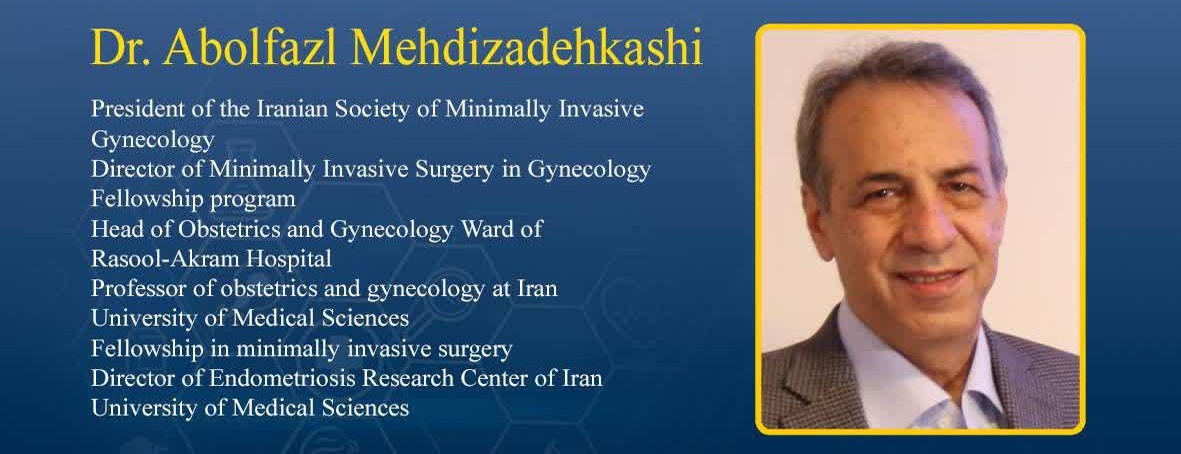 Dr. Abolfazl Mehdizadehkashi

President of the Iranian Society of Minimally Invasive Gynecology
Director of Minimally Invasive Surgery in Gynecology Fellowship program
Head of Obstetrics and Gynecology Ward of Rasool-Akram Hospital
Professor of obstetrics and gynecology at Iran University of Medical Sciences
Fellowship in minimally invasive surgery
Director of Endometriosis Research Center of Iran University of Medical Sciences